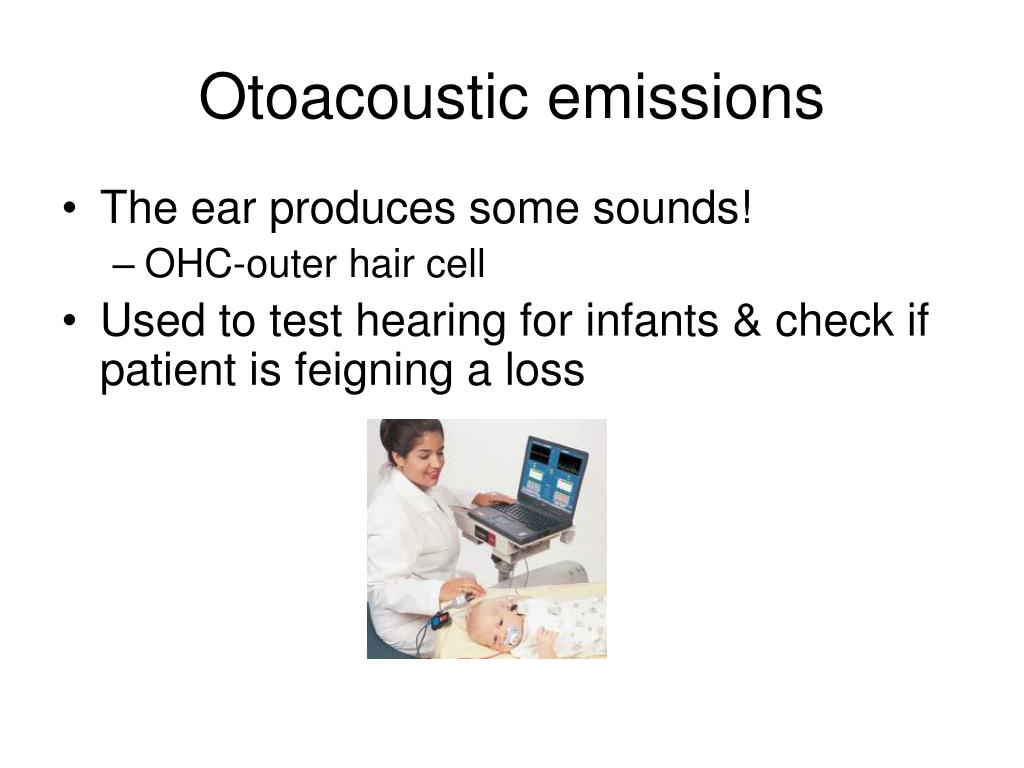 Otoacoustic emissions

• The ear produces some sounds!
– OHC-outer hair cell
• Used to test hearing for infants & check if patient is feigning a loss